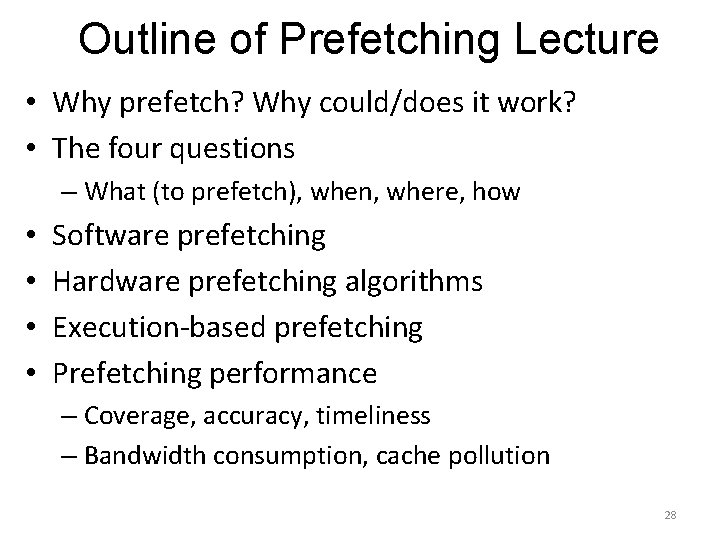 Outline of Prefetching Lecture

• Why prefetch? Why could/does it work?
• The four questions
  – What (to prefetch), when, where, how
• Software prefetching
• Hardware prefetching algorithms
• Execution-based prefetching
• Prefetching performance
  – Coverage, accuracy, timeliness
  – Bandwidth consumption, cache pollution

28